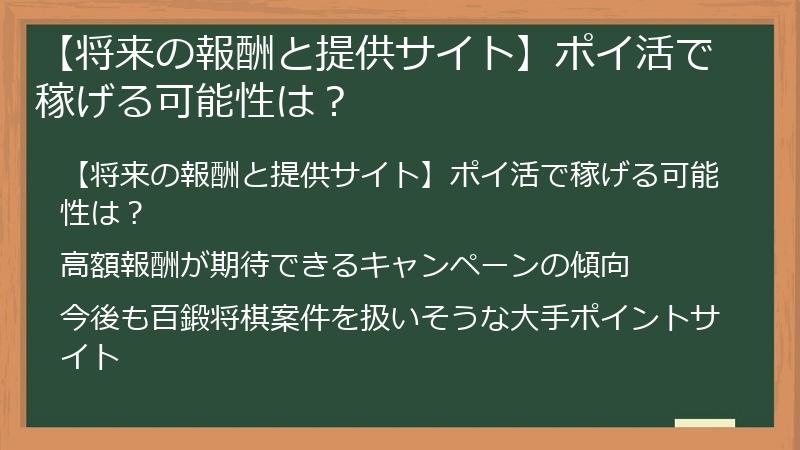 【将来の報酬と提供サイト】ポイ活で稼げる可能性は？

【将来の報酬と提供サイト】ポイ活で稼げる可能性は？

高額報酬が期待できるキャンペーンの傾向

今後も百鍛将棋案件を扱いそうな大手ポイントサイト